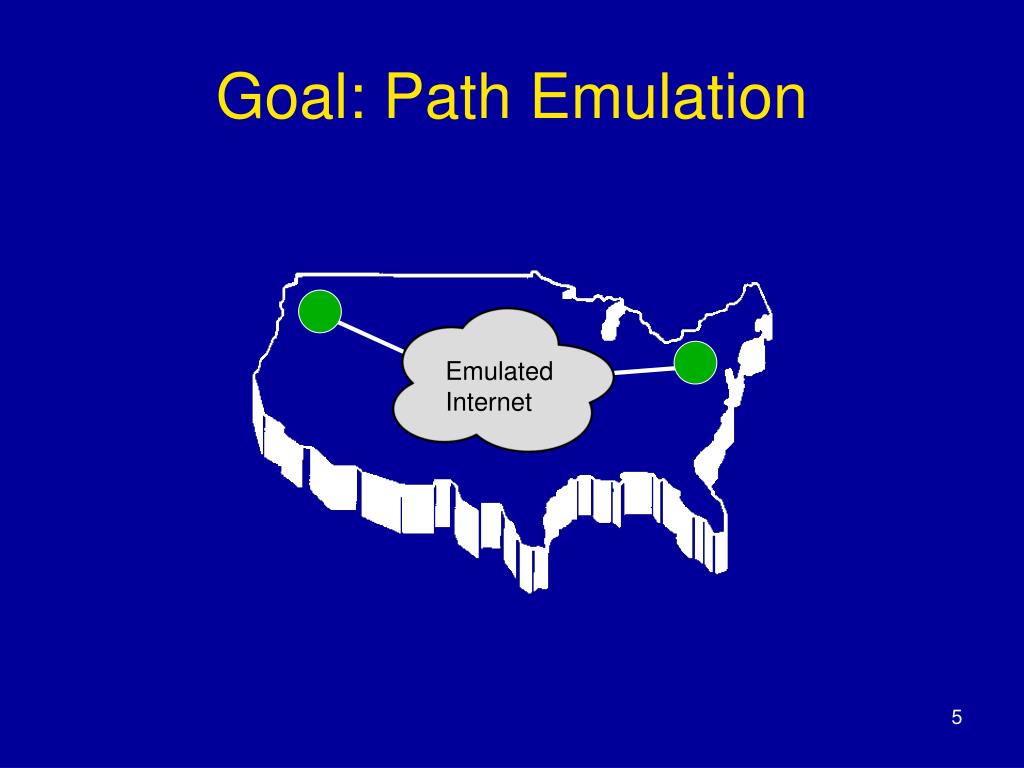 Goal: Path Emulation

Emulated Internet

5